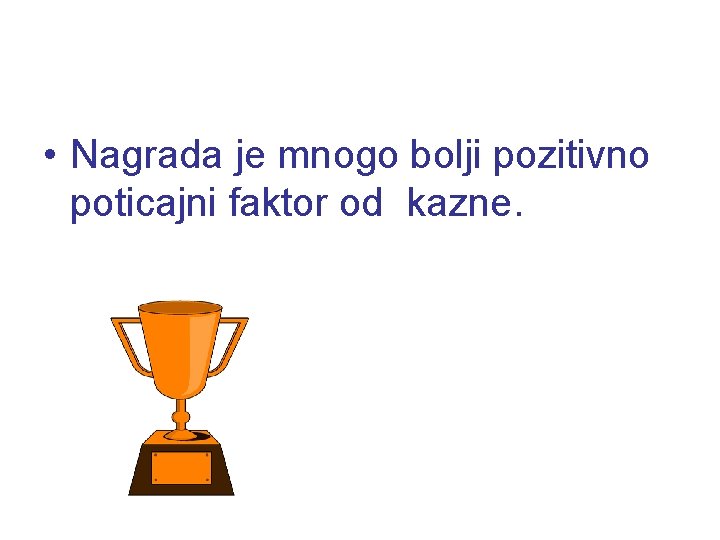 • Nagrada je mnogo bolji pozitivno poticajni faktor od  kazne.